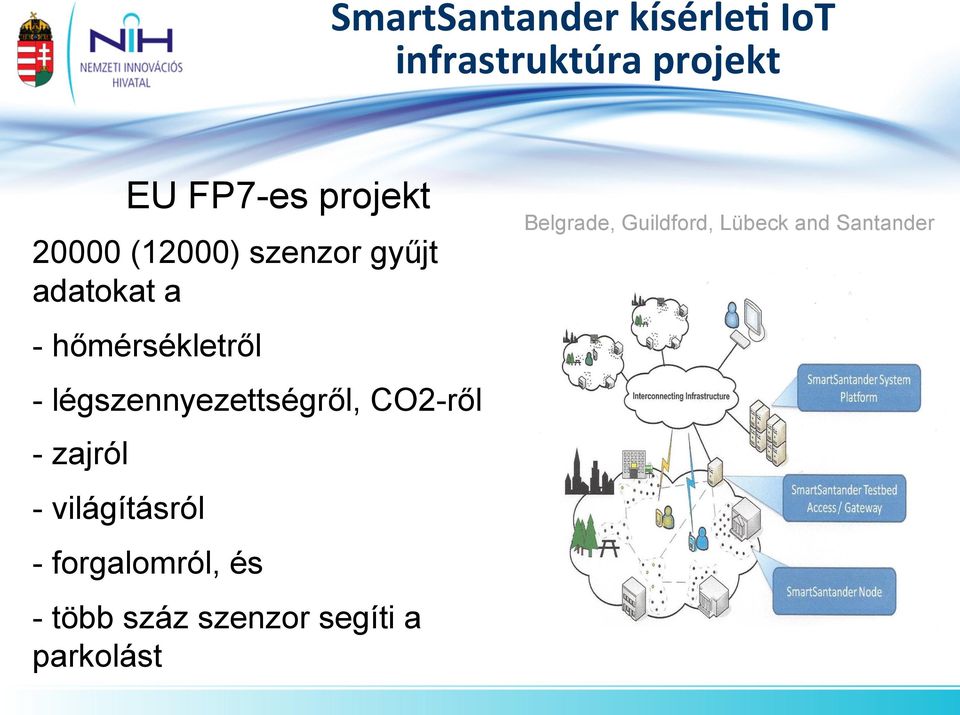 NIH
NEMZETI INNOVÁCIÓS HIVATAL

SmartSantander kísérleti IoT infrastruktúra projekt

EU FP7-es projekt

20000 (12000) szenzor gyűjt adatokat a

- hőmérsékletről

- légszennyezettségről, CO2-ről

- zajról

- világításról

- forgalomról, és

- több száz szenzor segíti a parkolást

Belgrade, Guildford, Lübeck and Santander

Interconnecting Infrastructure

SmartSantander System Platform

SmartSantander Testbed Access / Gateway

SmartSantander Node